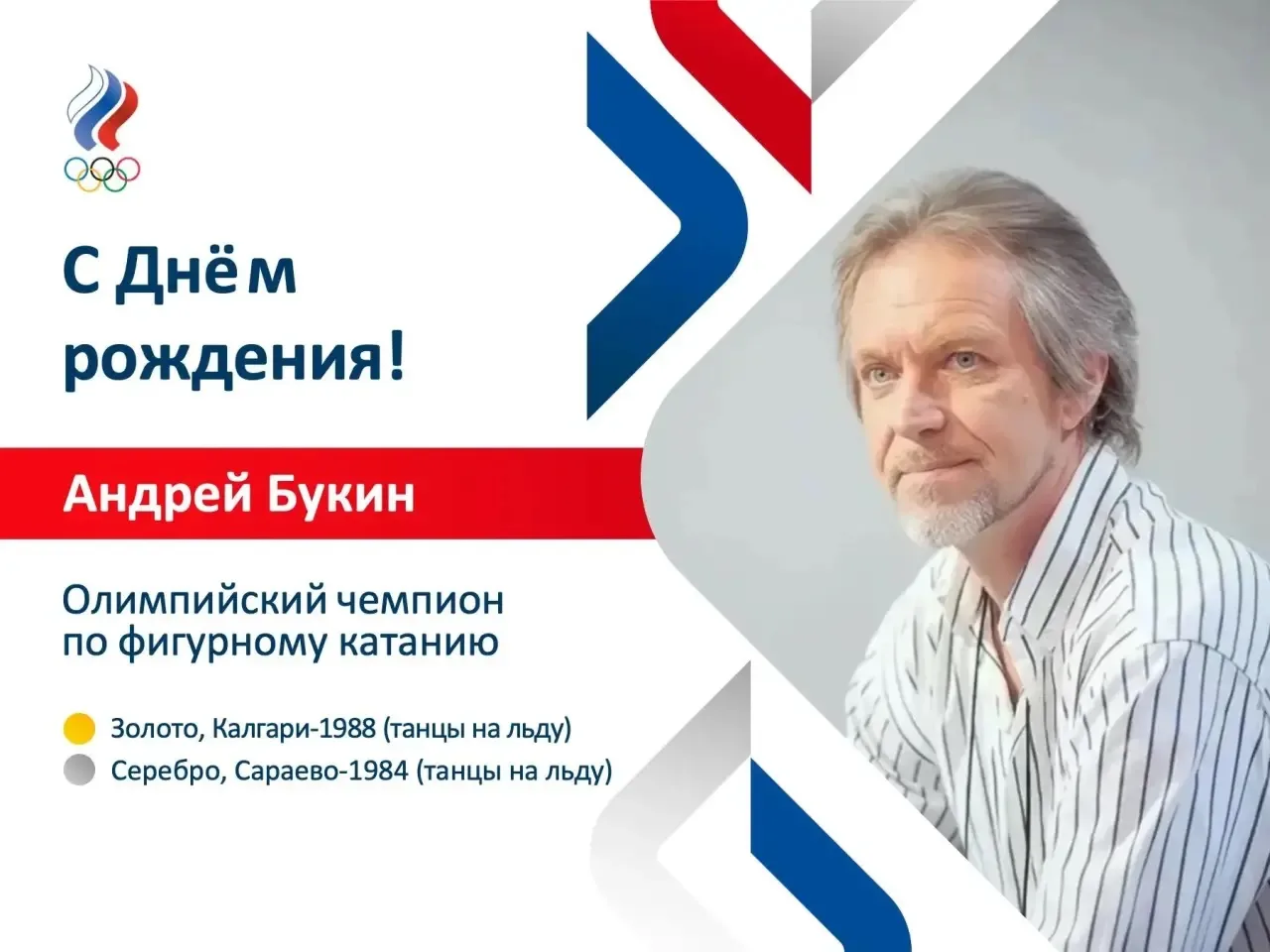 С Днём рождения!

Андрей Букин

Олимпийский чемпион по фигурному катанию

Золото, Калгари-1988 (танцы на льду)
Серебро, Сараево-1984 (танцы на льду)